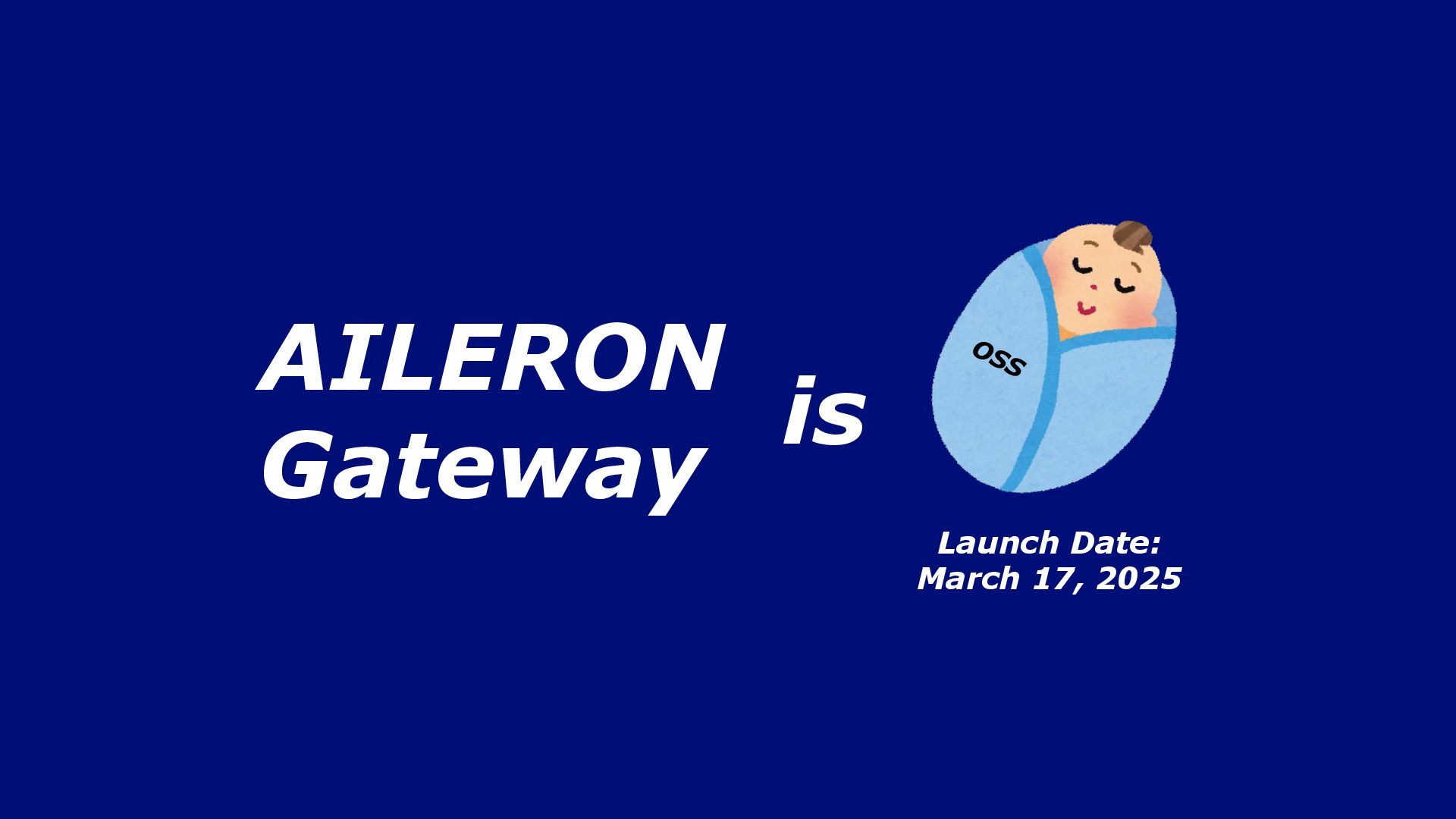 AILERON Gateway

is

OSS

Launch Date: March 17, 2025